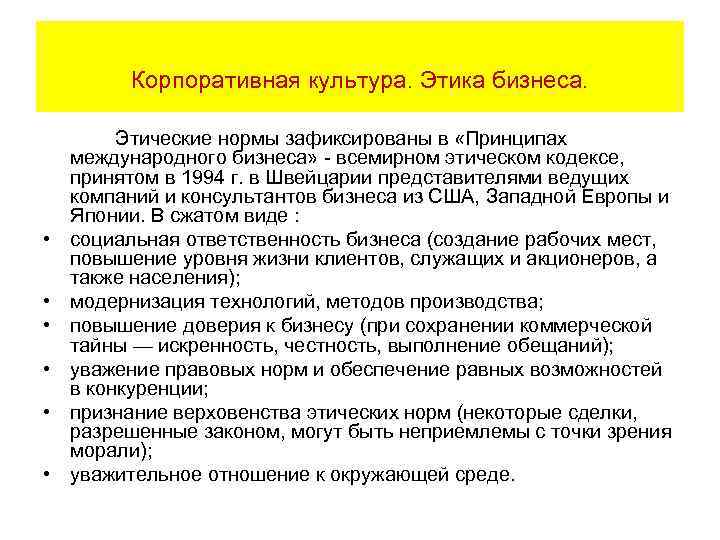 Корпоративная культура. Этика бизнеса.

Этические нормы зафиксированы в «Принципах международного бизнеса» - всемирном этическом кодексе, принятом в 1994 г. в Швейцарии представителями ведущих компаний и консультантов бизнеса из США, Западной Европы и Японии. В сжатом виде :

• социальная ответственность бизнеса (создание рабочих мест, повышение уровня жизни клиентов, служащих и акционеров, а также населения);
• модернизация технологий, методов производства;
• повышение доверия к бизнесу (при сохранении коммерческой тайны — искренность, честность, выполнение обещаний);
• уважение правовых норм и обеспечение равных возможностей в конкуренции;
• признание верховенства этических норм (некоторые сделки, разрешенные законом, могут быть неприемлемы с точки зрения морали);
• уважительное отношение к окружающей среде.